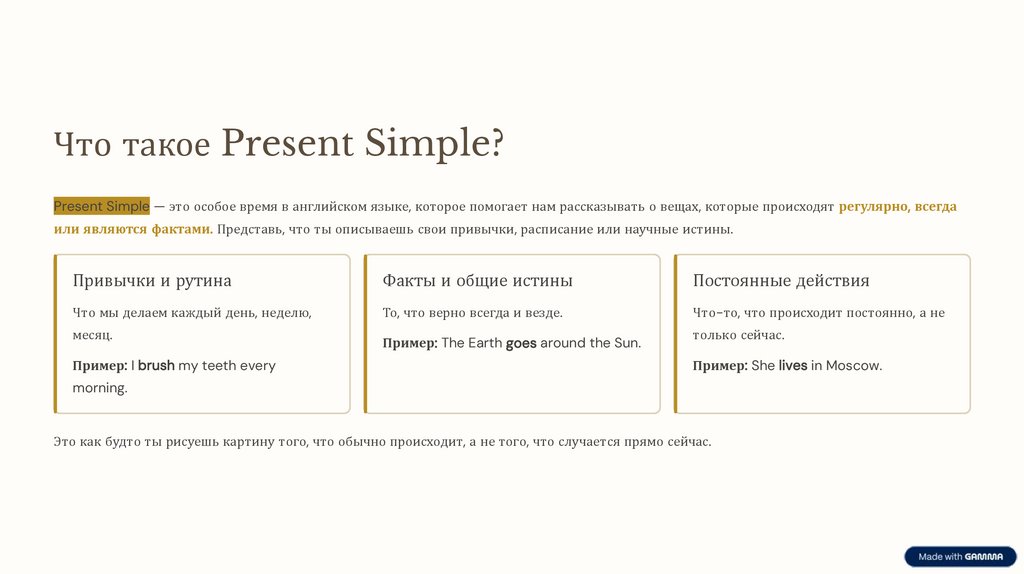 Что такое Present Simple?

Present Simple — это особое время в английском языке, которое помогает нам рассказывать о вещах, которые происходят регулярно, всегда или являются фактами. Представь, что ты описываешь свои привычки, расписание или научные истины.

Привычки и рутина

Что мы делаем каждый день, неделю, месяц.

Пример: I brush my teeth every morning.

Факты и общие истины

То, что верно всегда и везде.

Пример: The Earth goes around the Sun.

Постоянные действия

Что-то, что происходит постоянно, а не только сейчас.

Пример: She lives in Moscow.

Это как будто ты рисуешь картину того, что обычно происходит, а не того, что случается прямо сейчас.

Made with GAMMA